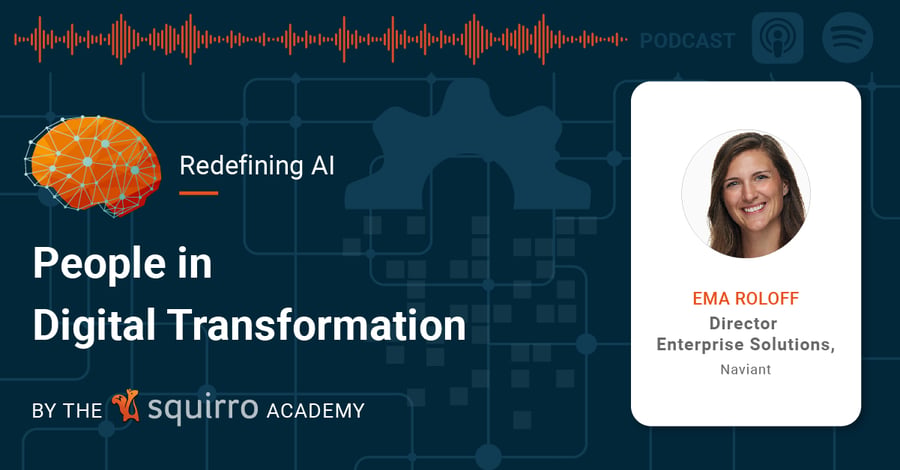 PODCAST

Redefining AI

People in Digital Transformation

BY THE squirro ACADEMY

EMA ROLOFF
Director
Enterprise Solutions,
Naviant